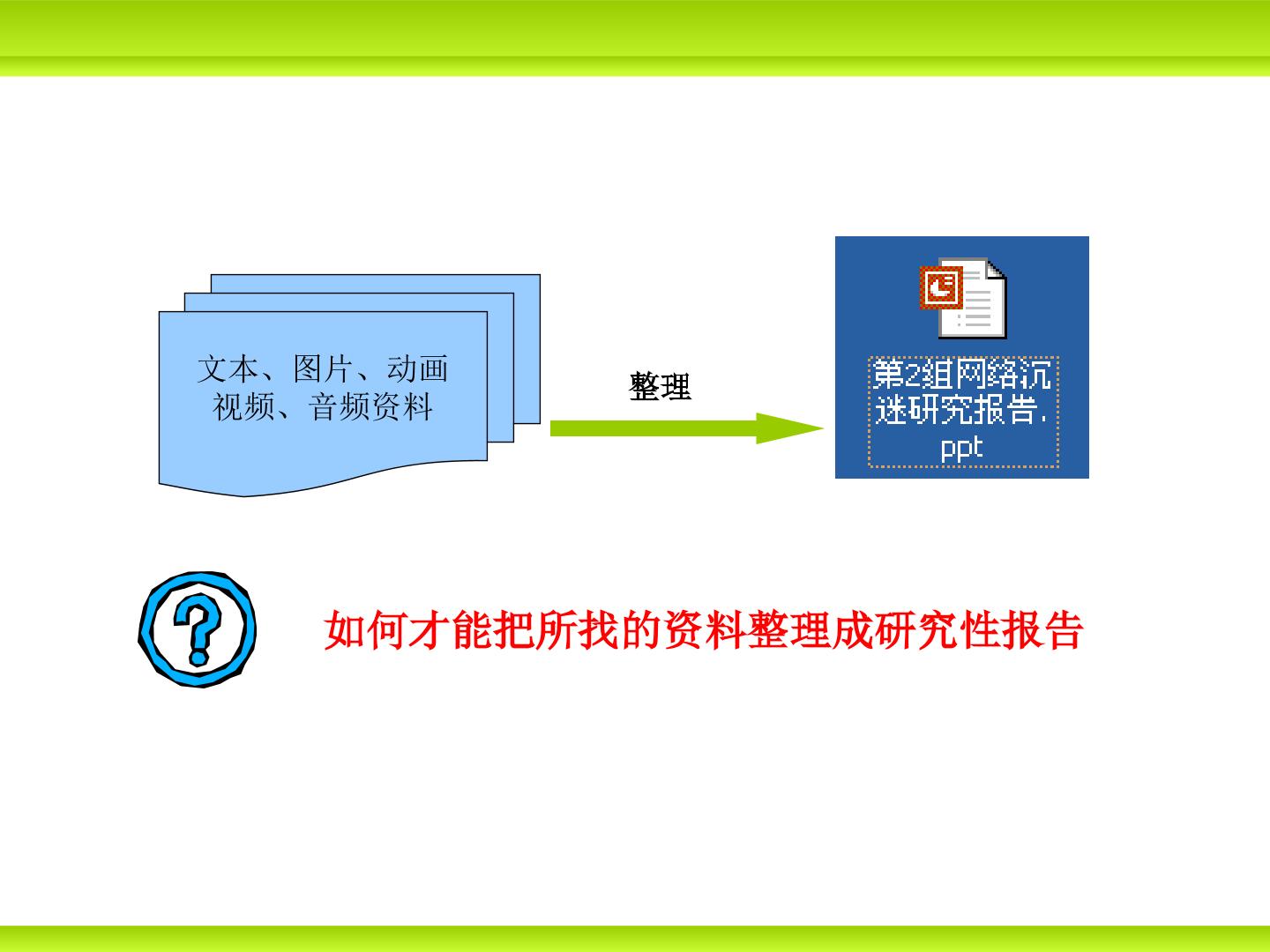 文本、图片、动画
视频、音频资料

整理

第2组网络沉迷研究报告.ppt

如何才能把所找的资料整理成研究性报告